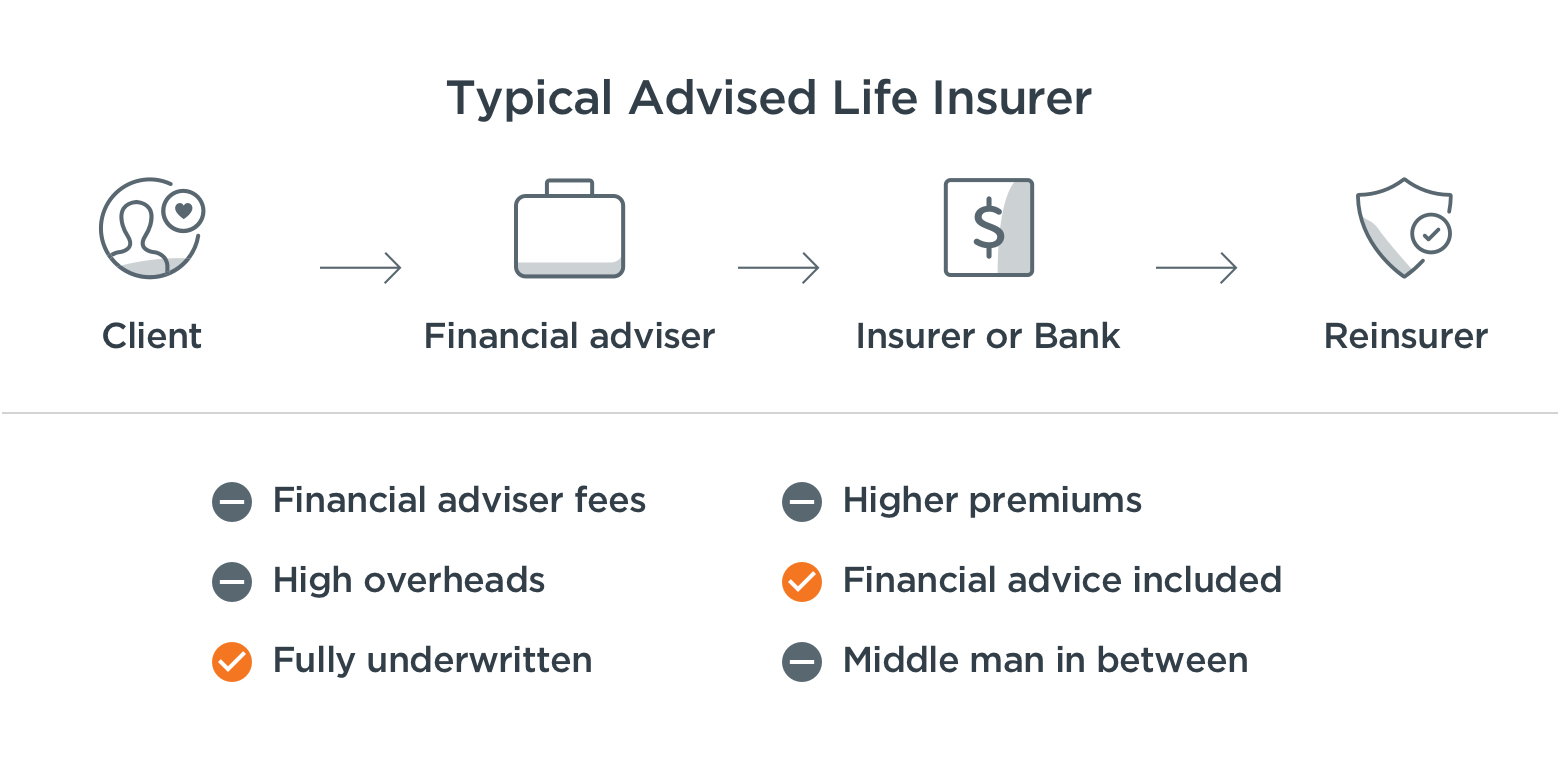 Typical Advised Life Insurer

Client

Financial adviser

$

Insurer or Bank

Reinsurer

Financial adviser fees

High overheads

Fully underwritten

Higher premiums

Financial advice included

Middle man in between